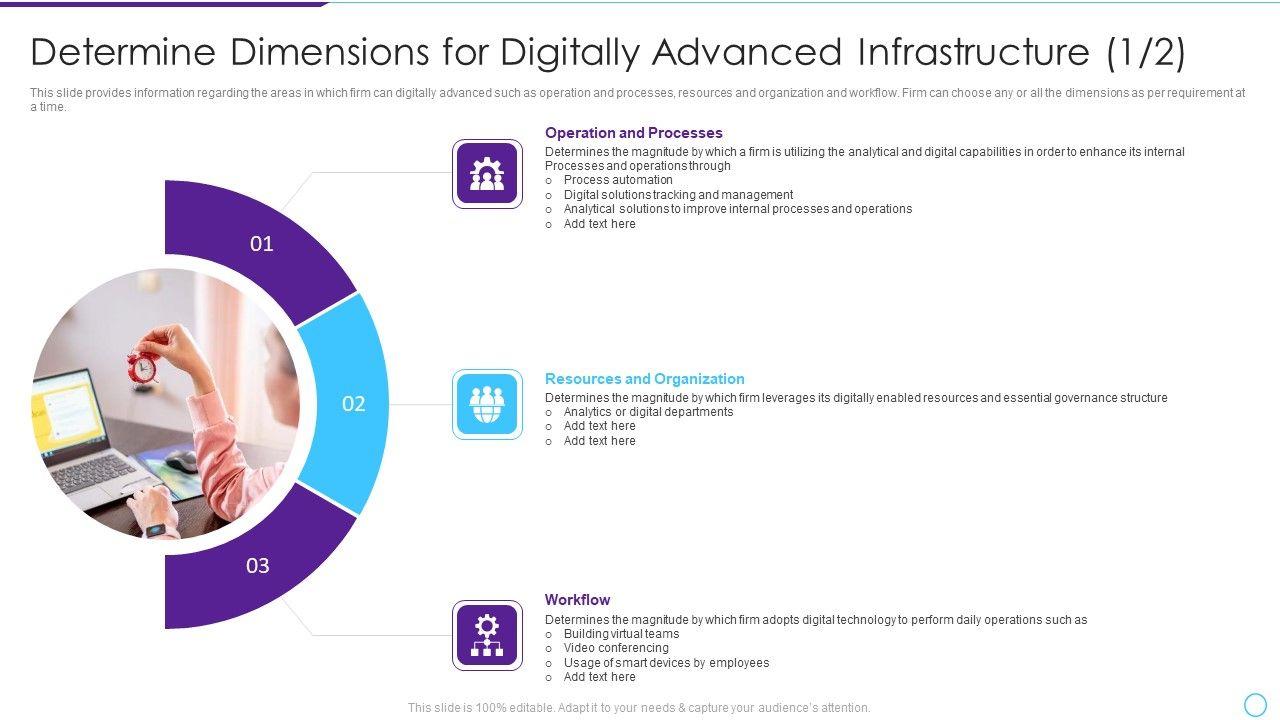 Determine Dimensions for Digitally Advanced Infrastructure (1/2)

This slide provides information regarding the areas in which firm can digitally advanced such as operation and processes, resources and organization and workflow. Firm can choose any or all the dimensions as per requirement at a time.

01

02

03

Operation and Processes
Determines the magnitude by which a firm is utilizing the analytical and digital capabilities in order to enhance its internal Processes and operations through
o Process automation
o Digital solutions tracking and management
o Analytical solutions to improve internal processes and operations
o Add text here

Resources and Organization
Determines the magnitude by which firm leverages its digitally enabled resources and essential governance structure
o Analytics or digital departments
o Add text here
o Add text here

Workflow
Determines the magnitude by which firm adopts digital technology to perform daily operations such as
o Building virtual teams
o Video conferencing
o Usage of smart devices by employees
o Add text here

This slide is 100% editable. Adapt it to your needs & capture your audience's attention.